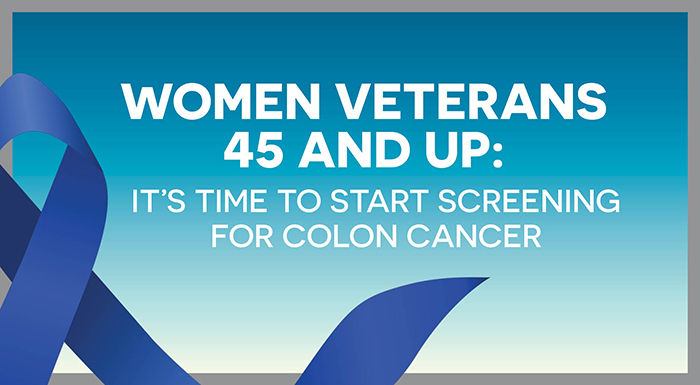 WOMEN VETERANS 45 AND UP:

IT'S TIME TO START SCREENING FOR COLON CANCER